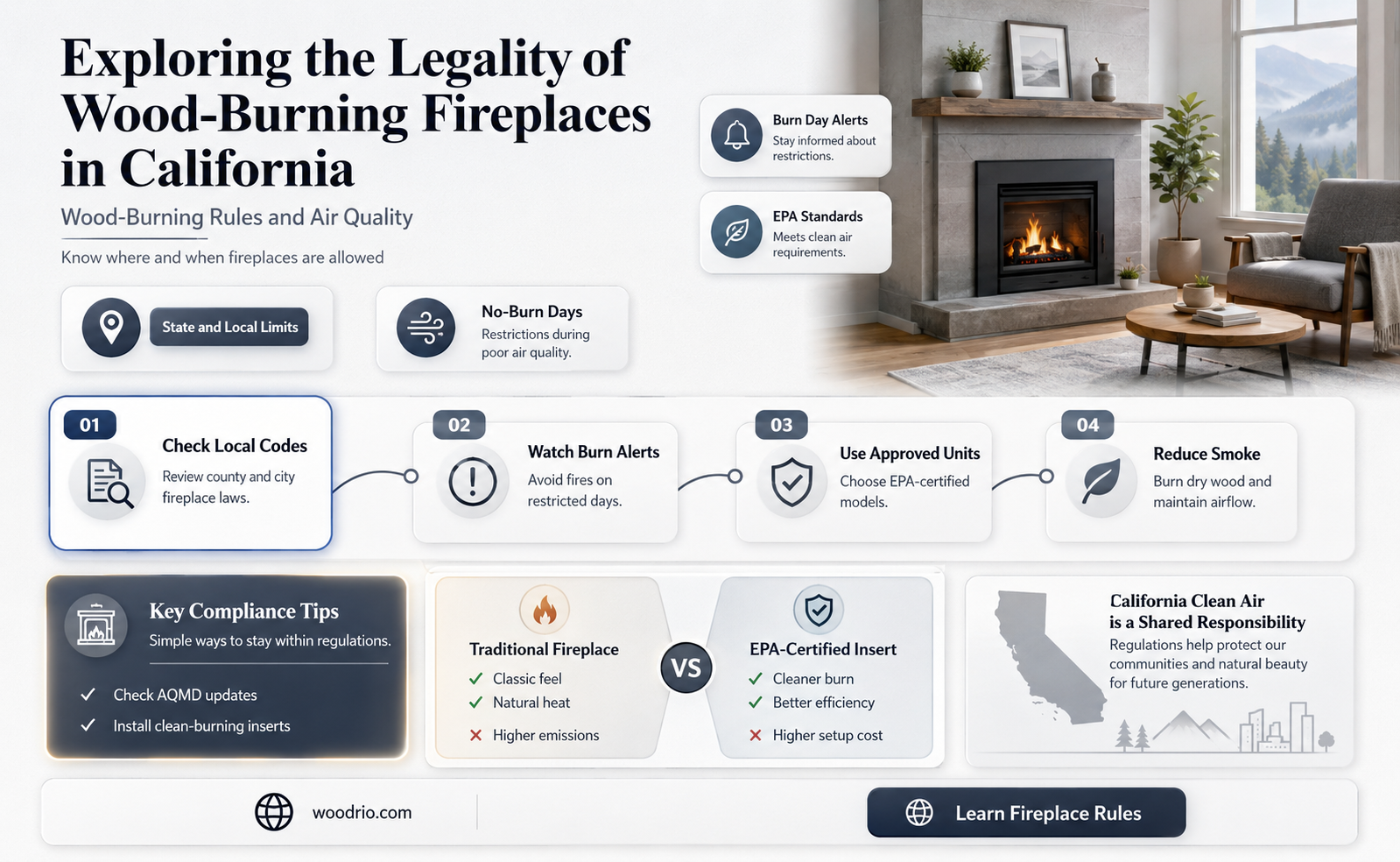 Exploring the Legality of Wood-Burning Fireplaces in California

Wood-Burning Rules and Air Quality

Know where and when fireplaces are allowed

Burn Day Alerts
Stay informed about restrictions.

EPA Standards
Meets clean air requirements.

State and Local Limits

No-Burn Days
Restrictions during poor air quality.

01
Check Local Codes
Review county and city fireplace laws.

02
Watch Burn Alerts
Avoid fires on restricted days.

03
Use Approved Units
Choose EPA-certified models.

04
Reduce Smoke
Burn dry wood and maintain airflow.

Key Compliance Tips
Simple ways to stay within regulations.
✓ Check AQMD updates
✓ Install clean-burning inserts

Traditional Fireplace
✓ Classic feel
✓ Natural heat
✗ Higher emissions

VS

EPA-Certified Insert
✓ Cleaner burn
✓ Better efficiency
✗ Higher setup cost

California Clean Air is a Shared Responsibility
Regulations help protect our communities and natural beauty for future generations.

woodrio.com

Learn Fireplace Rules